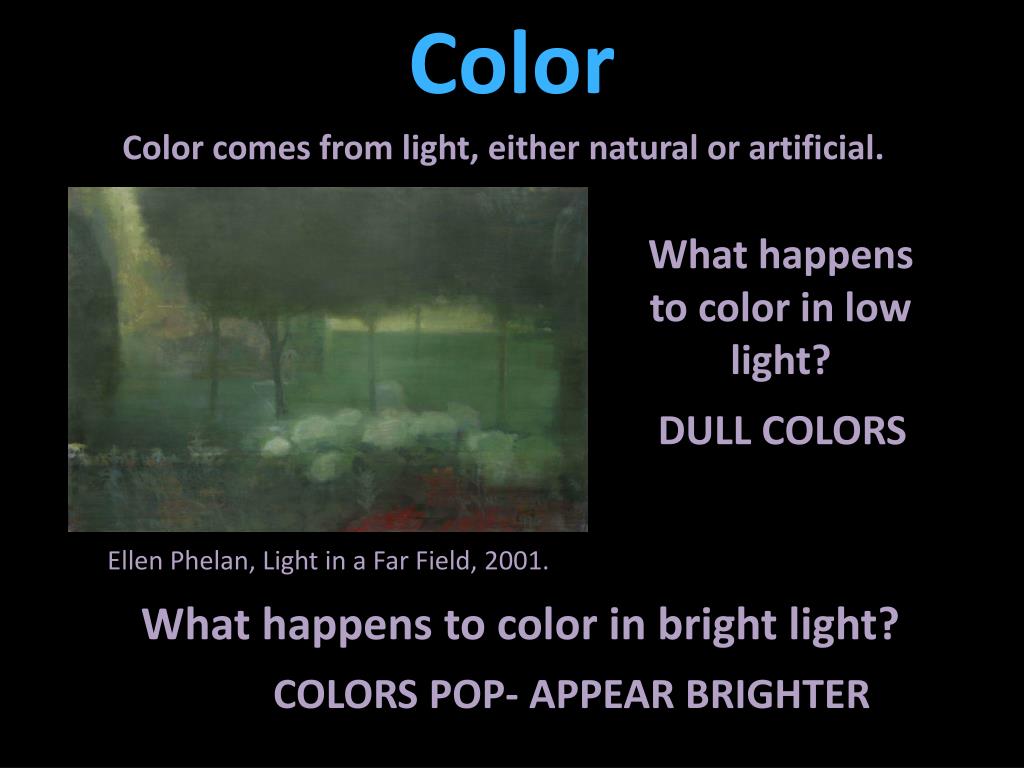 Color

Color comes from light, either natural or artificial.

What happens to color in low light?

DULL COLORS

Ellen Phelan, Light in a Far Field, 2001.

What happens to color in bright light?

COLORS POP- APPEAR BRIGHTER